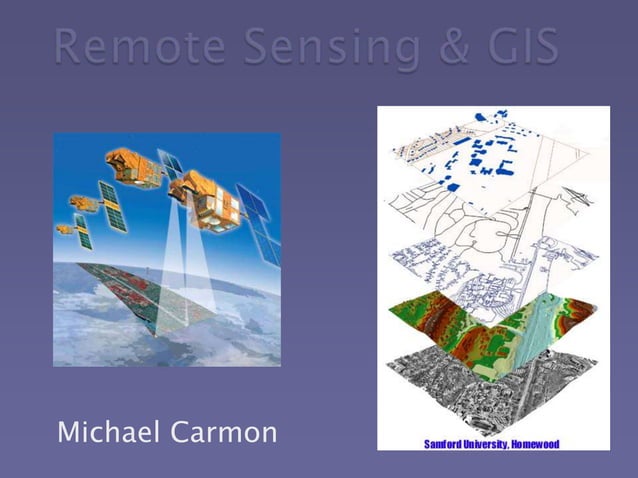 Remote Sensing & GIS

Michael Carmon

Samford University, Homewood